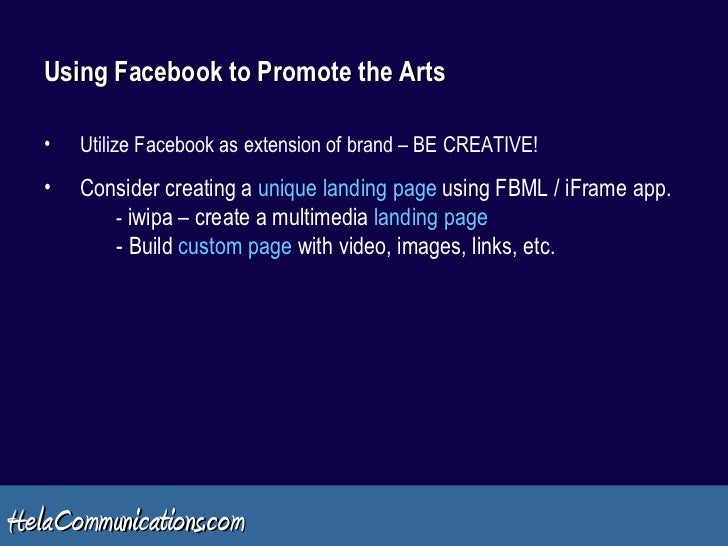 Using Facebook to Promote the Arts

• Utilize Facebook as extension of brand – BE CREATIVE!

• Consider creating a unique landing page using FBML / iFrame app.
- iwipa – create a multimedia landing page
- Build custom page with video, images, links, etc.

HelaCommunications.com